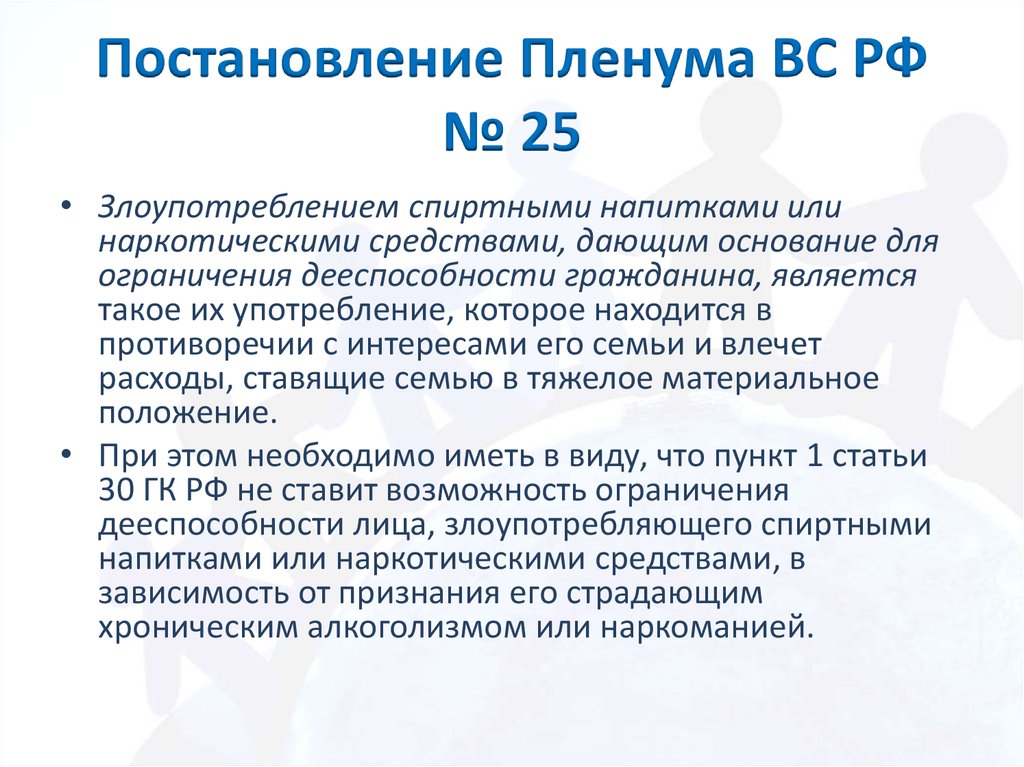 Постановление Пленума ВС РФ № 25

• Злоупотреблением спиртными напитками или наркотическими средствами, дающим основание для ограничения дееспособности гражданина, является такое их употребление, которое находится в противоречии с интересами его семьи и влечет расходы, ставящие семью в тяжелое материальное положение.

• При этом необходимо иметь в виду, что пункт 1 статьи 30 ГК РФ не ставит возможность ограничения дееспособности лица, злоупотребляющего спиртными напитками или наркотическими средствами, в зависимость от признания его страдающим хроническим алкоголизмом или наркоманией.